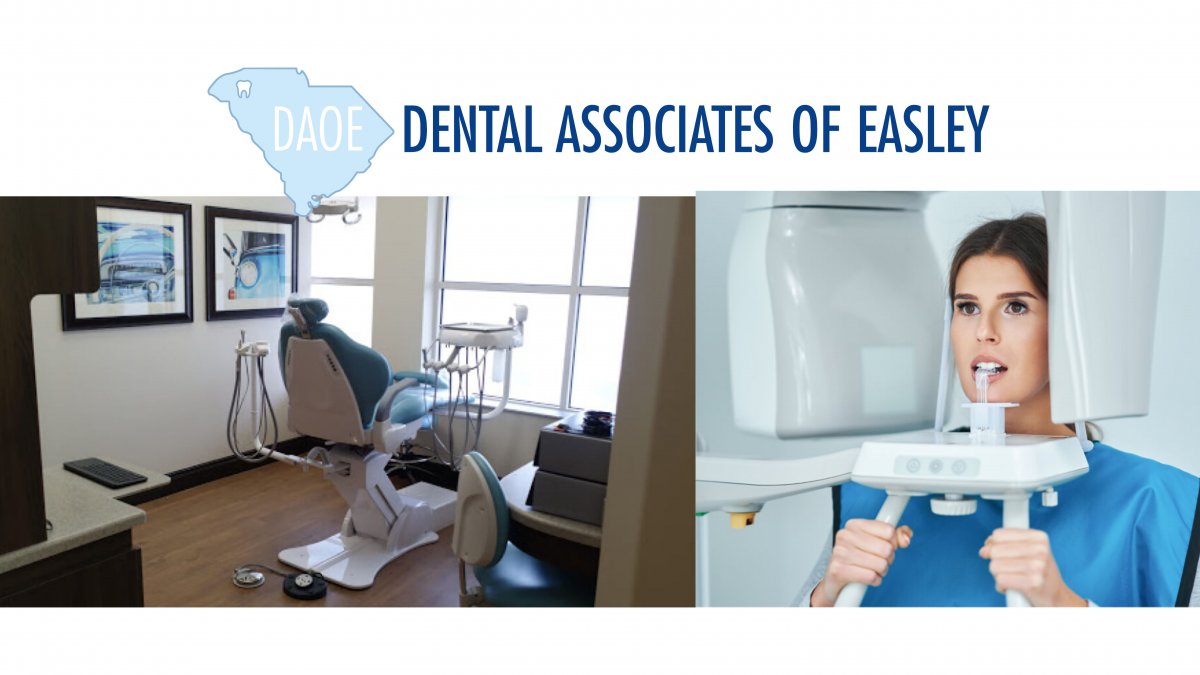 DAOE DENTAL ASSOCIATES OF EASLEY